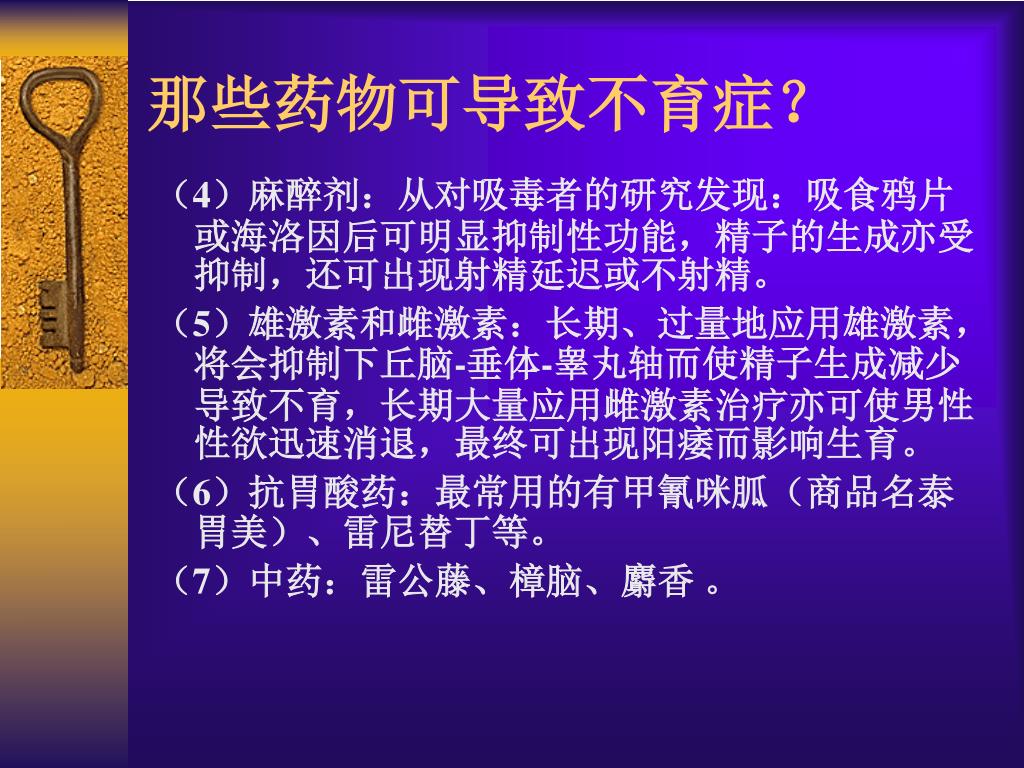 那些药物可导致不育症？

（4）麻醉剂：从对吸毒者的研究发现：吸食鸦片或海洛因后可明显抑制性功能，精子的生成亦受抑制，还可出现射精延迟或不射精。

（5）雄激素和雌激素：长期、过量地应用雄激素，将会抑制下丘脑-垂体-睾丸轴而使精子生成减少导致不育，长期大量应用雌激素治疗亦可使男性性欲迅速消退，最终可出现阳痿而影响生育。

（6）抗胃酸药：最常用的有甲氰咪胍（商品名泰胃美）、雷尼替丁等。

（7）中药：雷公藤、樟脑、麝香 。